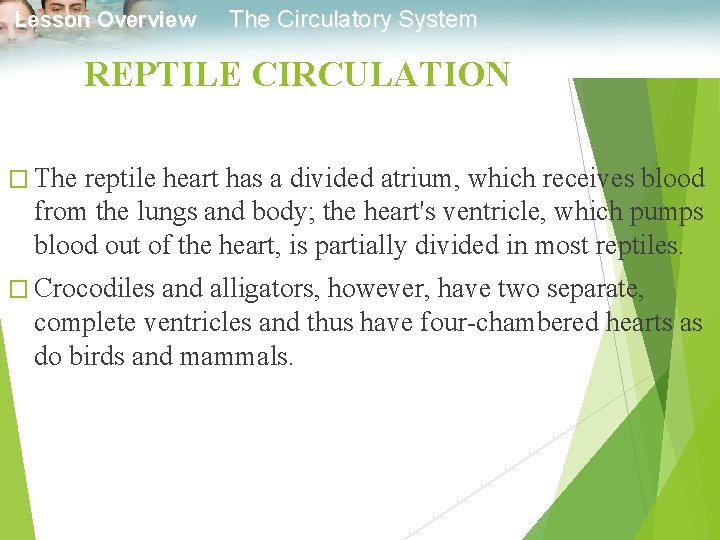 Lesson Overview The Circulatory System

REPTILE CIRCULATION

□ The reptile heart has a divided atrium, which receives blood from the lungs and body; the heart's ventricle, which pumps blood out of the heart, is partially divided in most reptiles.

□ Crocodiles and alligators, however, have two separate, complete ventricles and thus have four-chambered hearts as do birds and mammals.